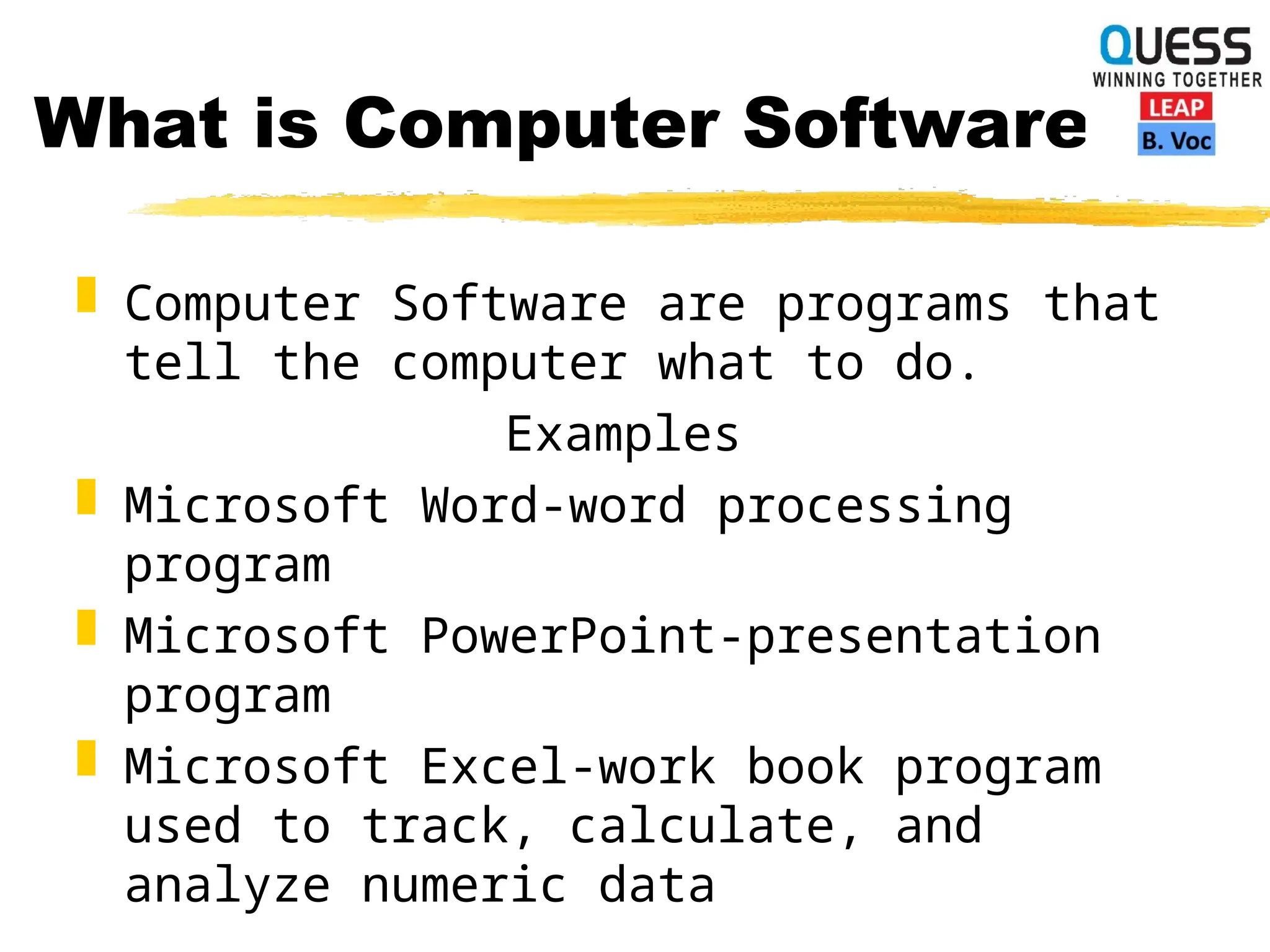 QUESS
WINNING TOGETHER
LEAP
B. Voc

What is Computer Software

Computer Software are programs that tell the computer what to do.

Examples

Microsoft Word-word processing program

Microsoft PowerPoint-presentation program

Microsoft Excel-work book program used to track, calculate, and analyze numeric data